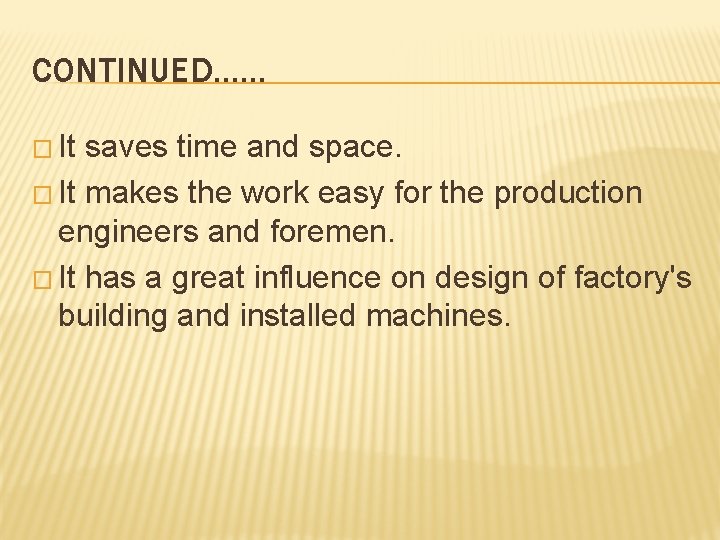 CONTINUED……

□ It saves time and space.

□ It makes the work easy for the production engineers and foremen.

□ It has a great influence on design of factory's building and installed machines.